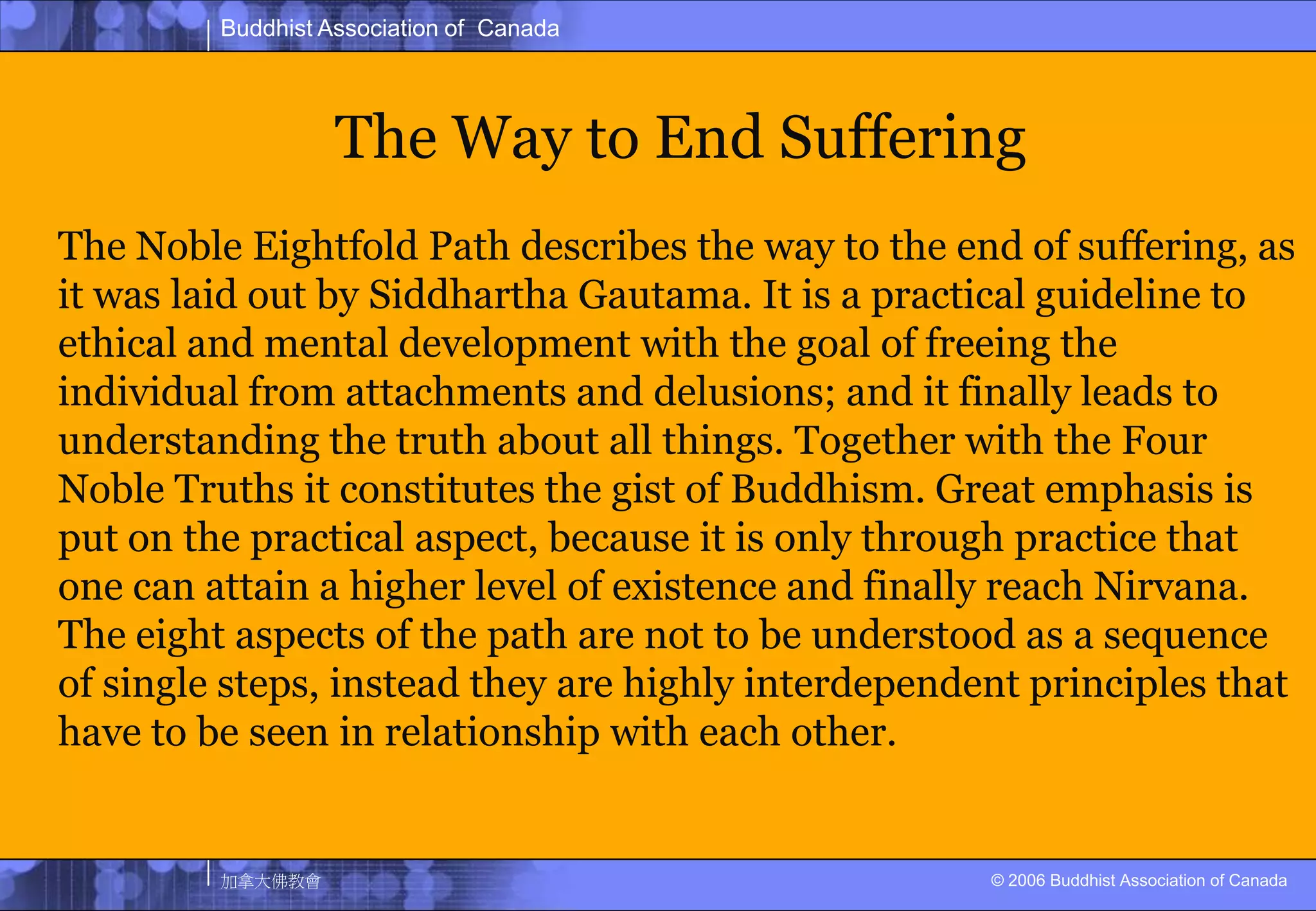 Buddhist Association of Canada

The Way to End Suffering

The Noble Eightfold Path describes the way to the end of suffering, as it was laid out by Siddhartha Gautama. It is a practical guideline to ethical and mental development with the goal of freeing the individual from attachments and delusions; and it finally leads to understanding the truth about all things. Together with the Four Noble Truths it constitutes the gist of Buddhism. Great emphasis is put on the practical aspect, because it is only through practice that one can attain a higher level of existence and finally reach Nirvana. The eight aspects of the path are not to be understood as a sequence of single steps, instead they are highly interdependent principles that have to be seen in relationship with each other.

加拿大佛教會

© 2006 Buddhist Association of Canada